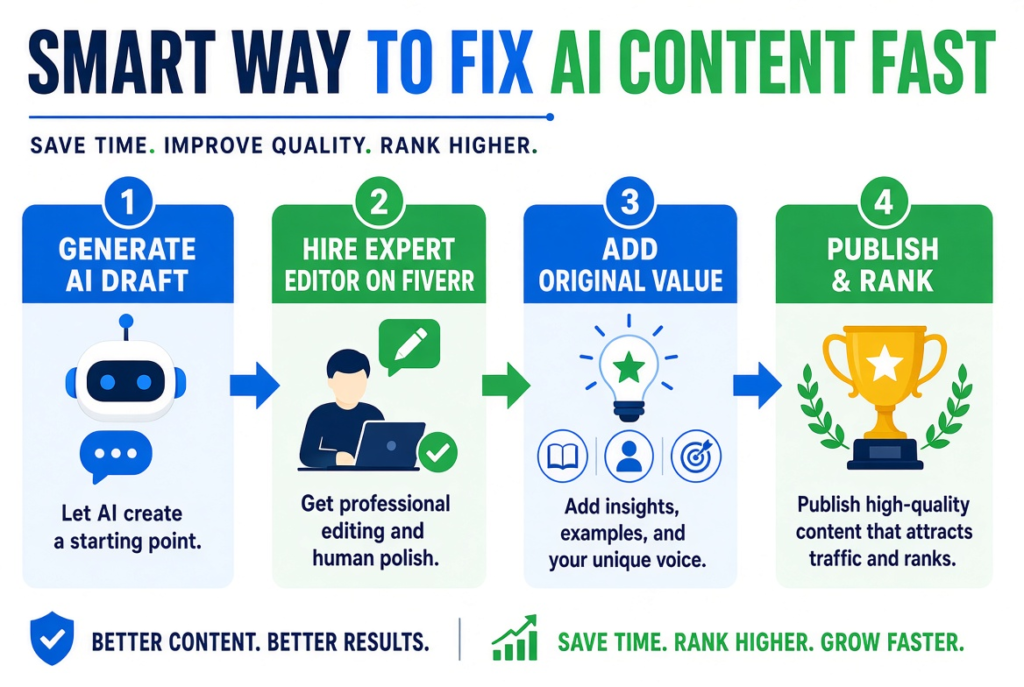 SMART WAY TO FIX AI CONTENT FAST

SAVE TIME. IMPROVE QUALITY. RANK HIGHER.

1
GENERATE AI DRAFT

Let AI create a starting point.

2
HIRE EXPERT EDITOR ON FIVERR

Get professional editing and human polish.

3
ADD ORIGINAL VALUE

Add insights, examples, and your unique voice.

4
PUBLISH & RANK

Publish high-quality content that attracts traffic and ranks.

BETTER CONTENT. BETTER RESULTS.

SAVE TIME. RANK HIGHER. GROW FASTER.